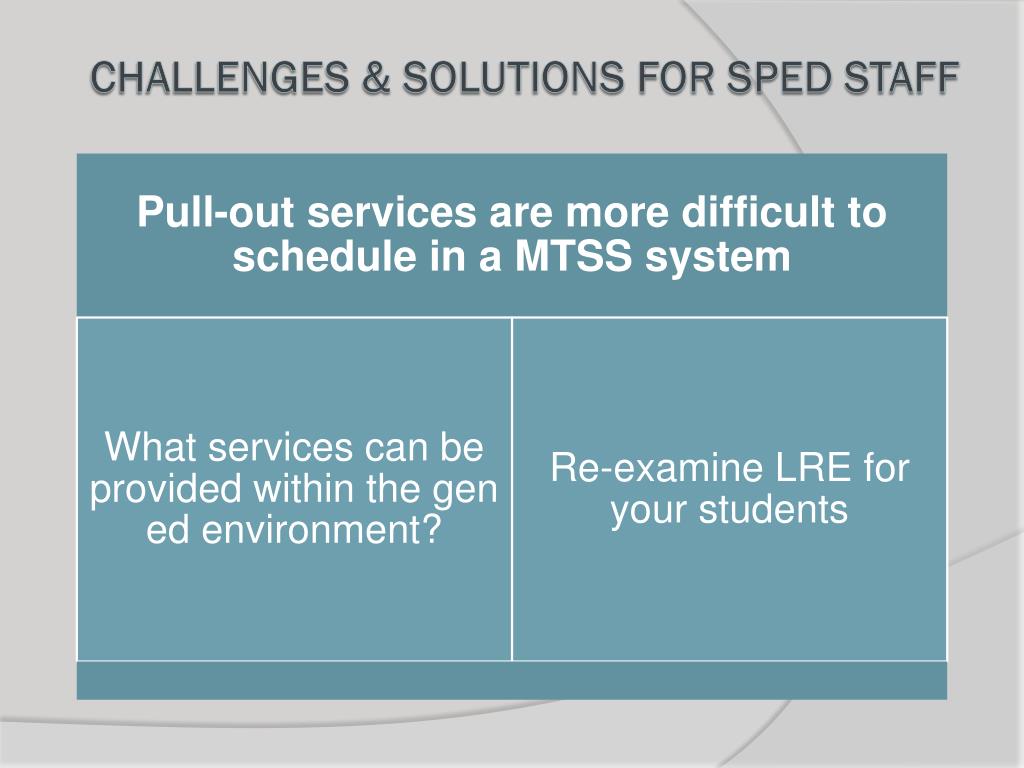 CHALLENGES & SOLUTIONS FOR SPED STAFF

Pull-out services are more difficult to schedule in a MTSS system

What services can be provided within the gen ed environment?

Re-examine LRE for your students